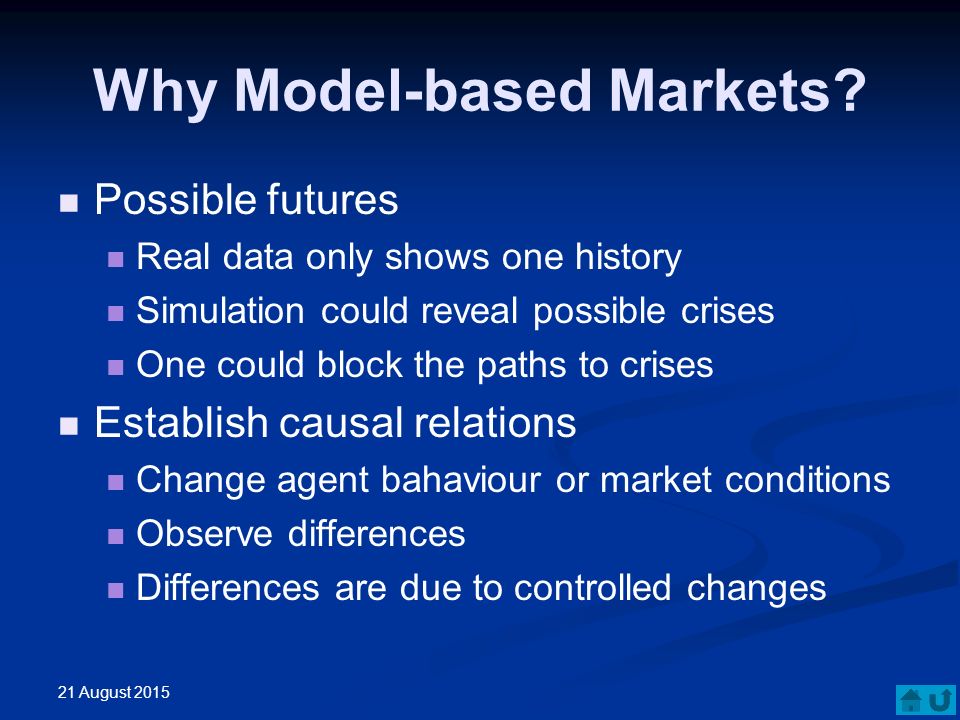 Why Model-based Markets?

Possible futures
Real data only shows one history
Simulation could reveal possible crises
One could block the paths to crises

Establish causal relations
Change agent bahaviour or market conditions
Observe differences
Differences are due to controlled changes

21 August 2015